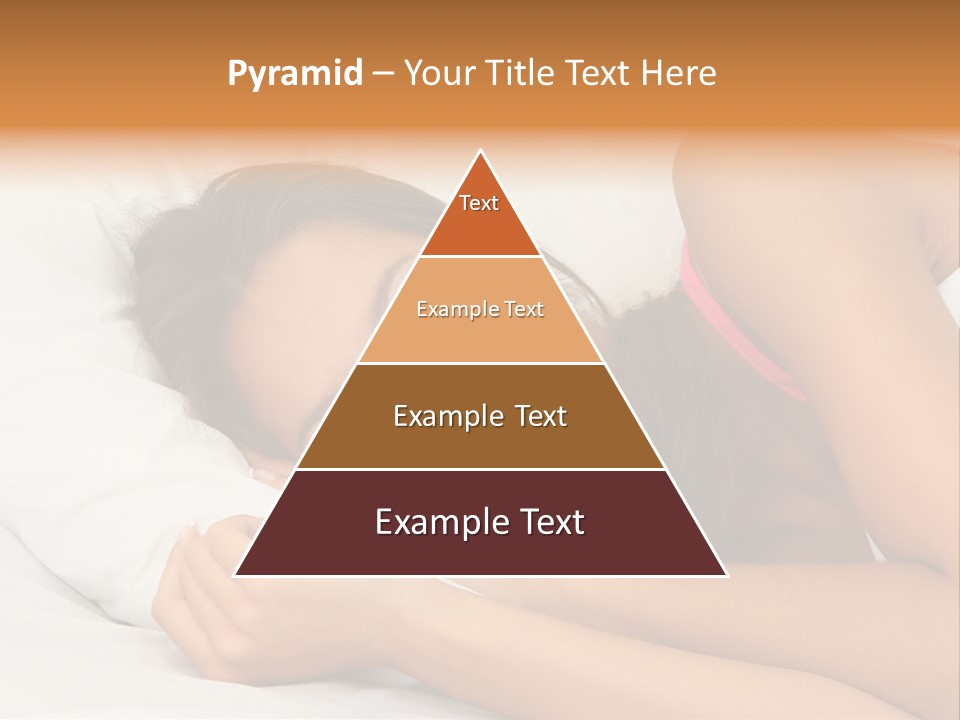 Pyramid – Your Title Text Here

Text

Example Text

Example Text

Example Text